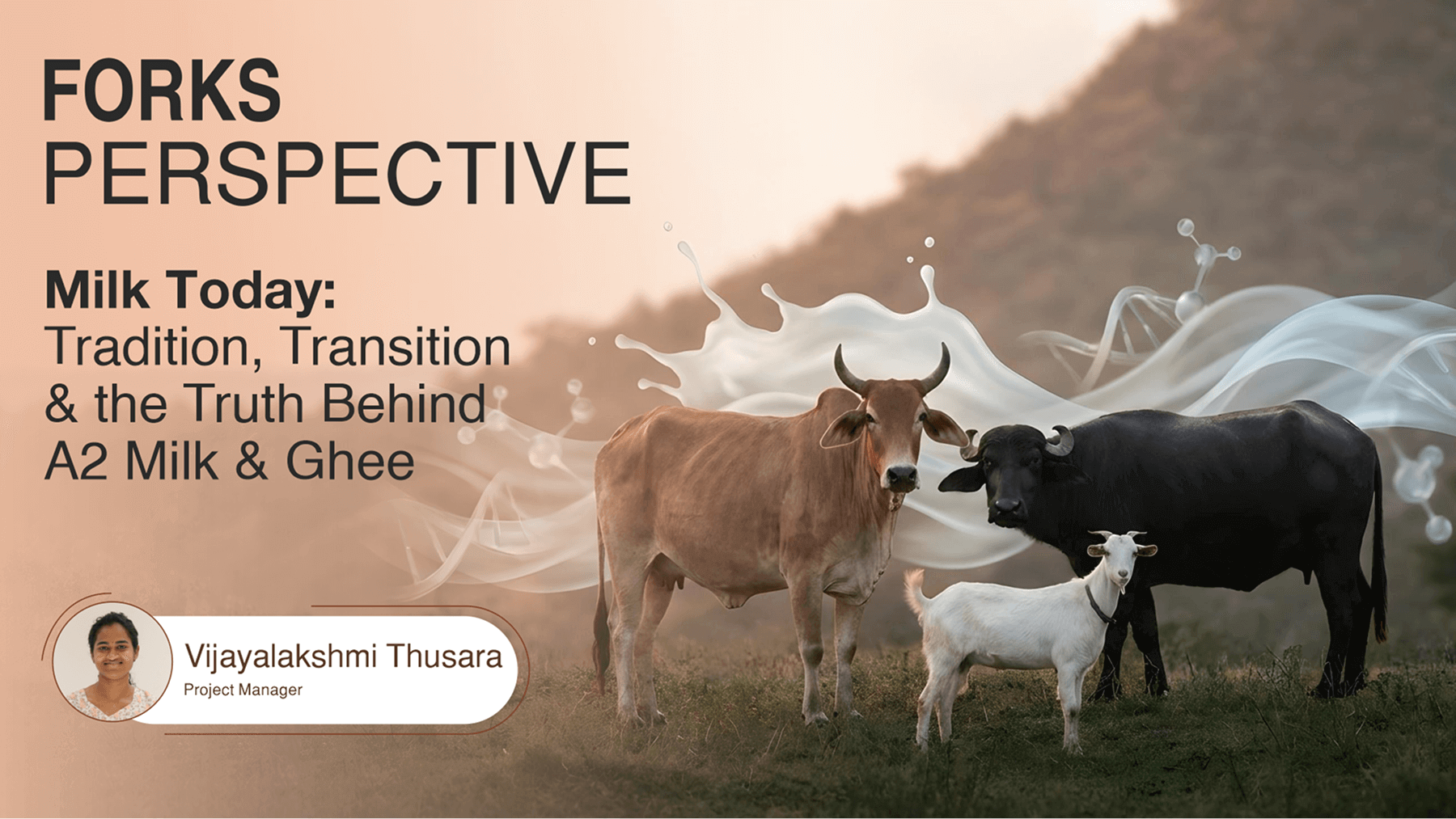 FORKS
PERSPECTIVE

Milk Today:
Tradition, Transition & the Truth Behind A2 Milk & Ghee

Vijayalakshmi Thusara
Project Manager